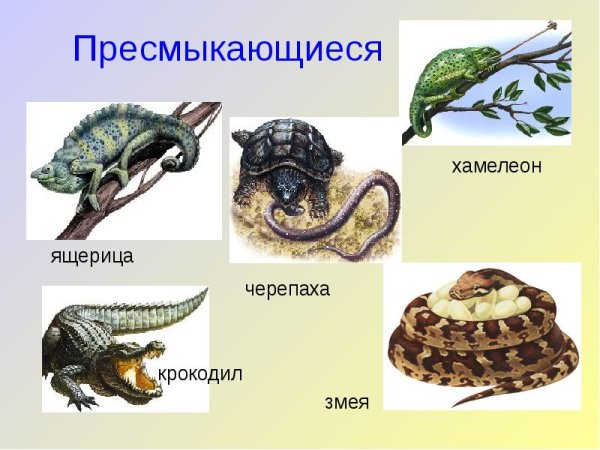 Пресмыкающиеся

хамелеон

ящерица

черепаха

крокодил

змея